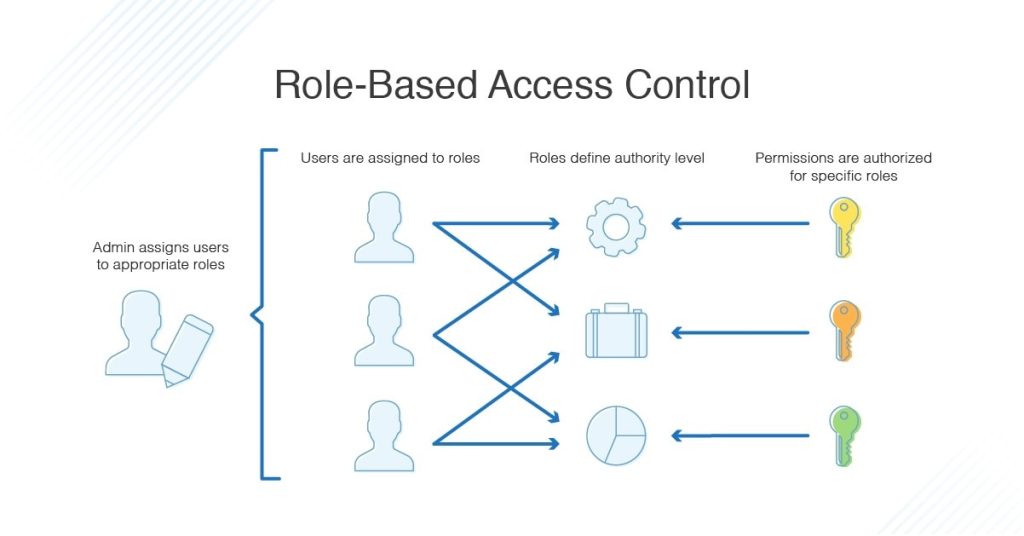 Role-Based Access Control

Admin assigns users to appropriate roles

Users are assigned to roles

Roles define authority level

Permissions are authorized for specific roles